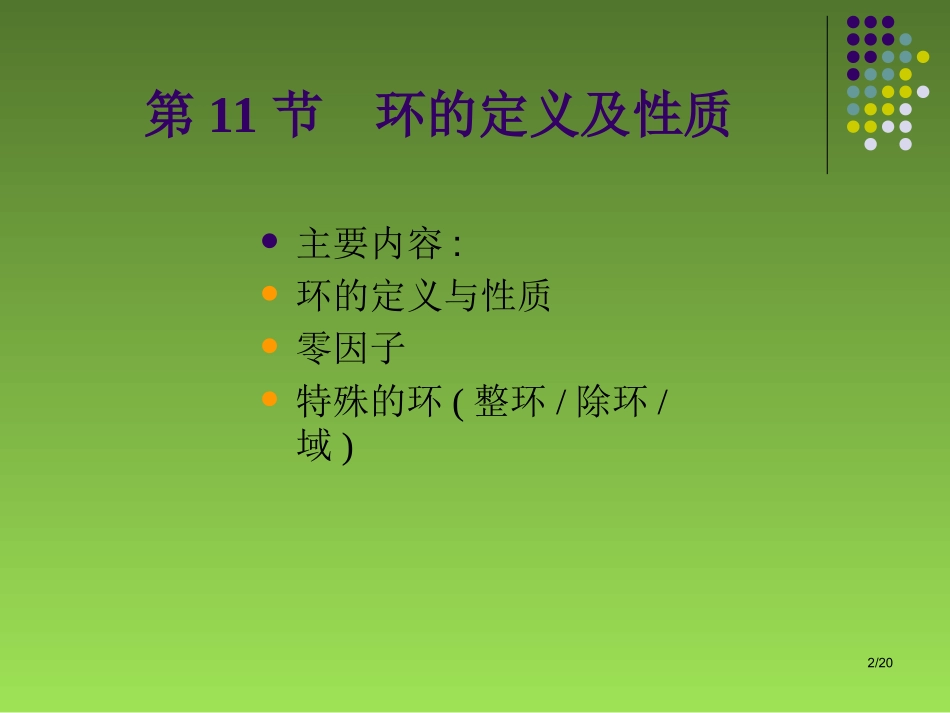 第 11 节　环的定义及性质

- 主要内容 :
- 环的定义与性质
- 零因子
- 特殊的环 ( 整环 / 除环 / 域 )

2/20